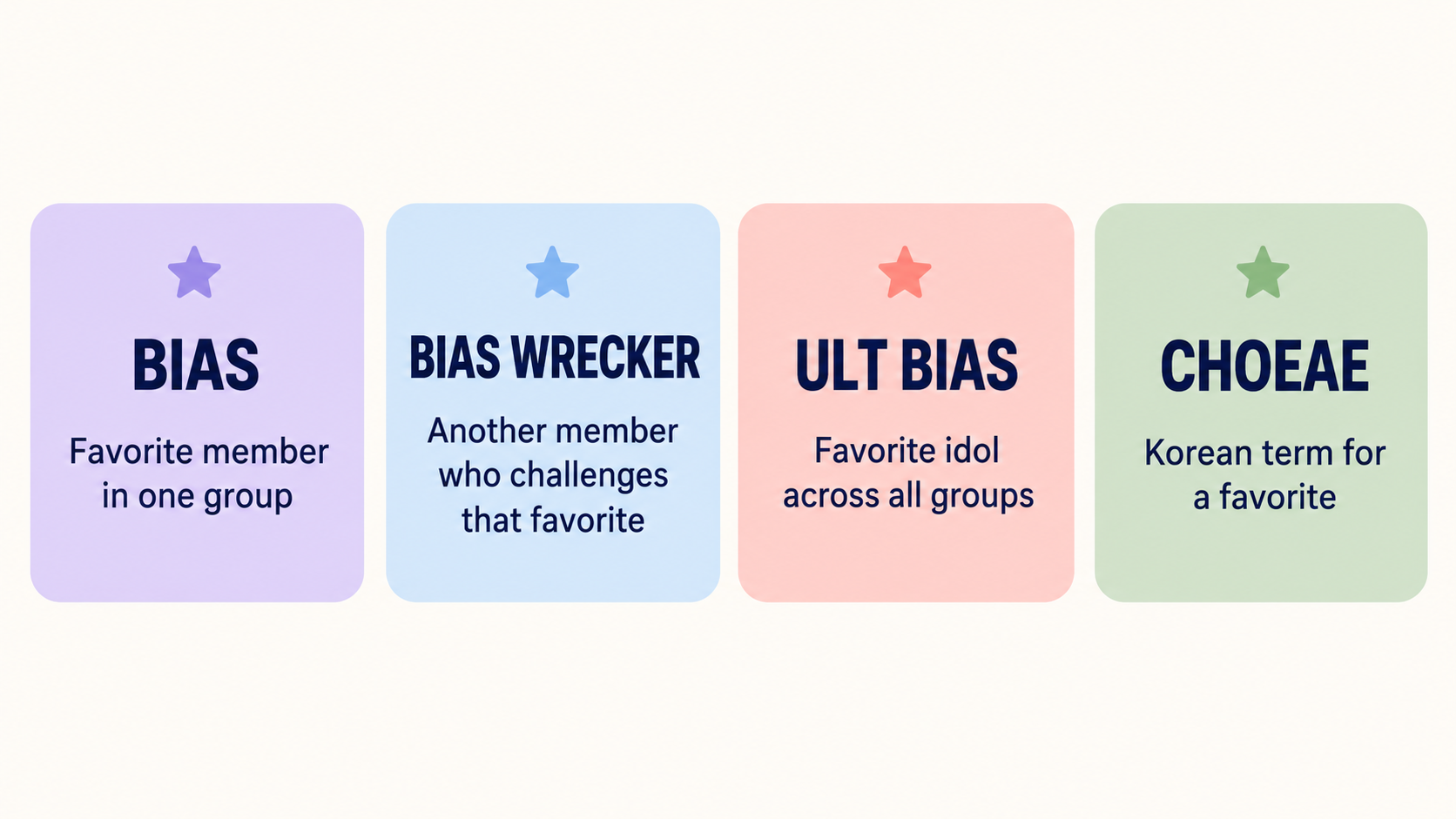 BIAS

Favorite member in one group

BIAS WRECKER

Another member who challenges that favorite

ULT BIAS

Favorite idol across all groups

CHOEAE

Korean term for a favorite